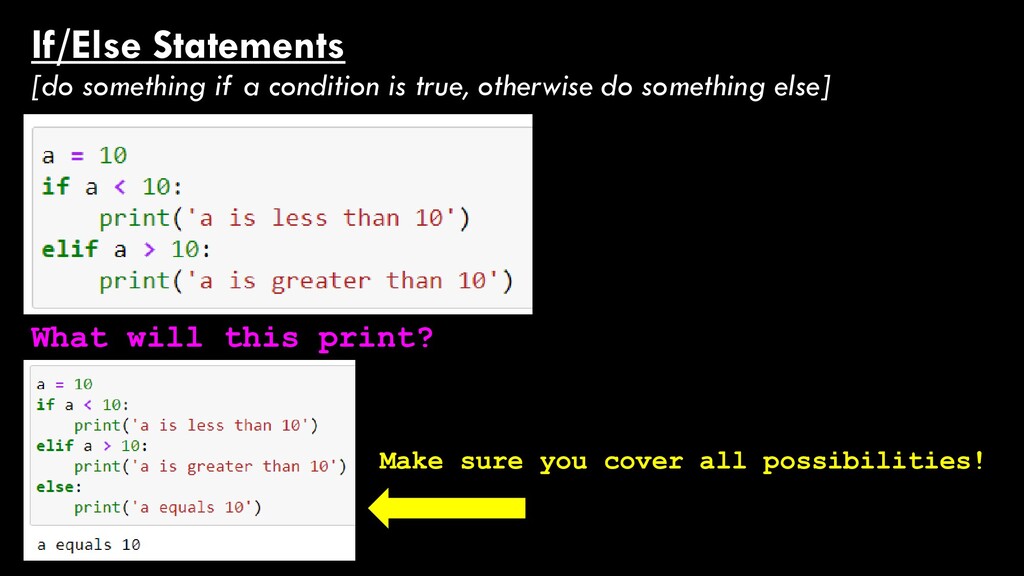 If/Else Statements

[do something if a condition is true, otherwise do something else]

a = 10
if a < 10:
    print('a is less than 10')
elif a > 10:
    print('a is greater than 10')

What will this print?

a = 10
if a < 10:
    print('a is less than 10')
elif a > 10:
    print('a is greater than 10')
else:
    print('a equals 10')

a equals 10

Make sure you cover all possibilities!